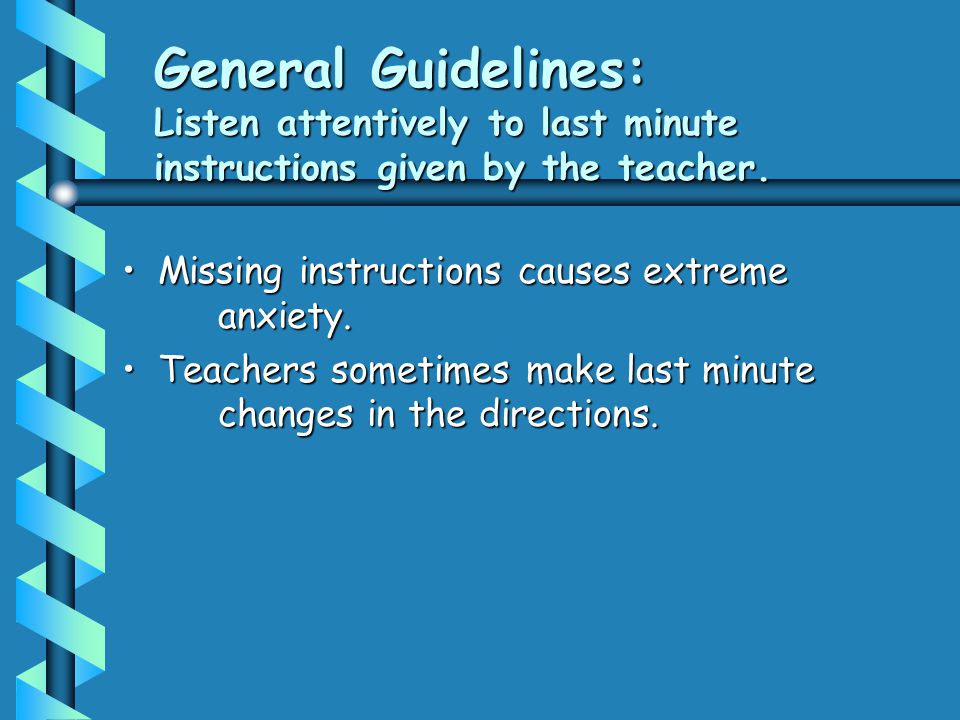 General Guidelines:
Listen attentively to last minute instructions given by the teacher.

• Missing instructions causes extreme anxiety.
• Teachers sometimes make last minute changes in the directions.